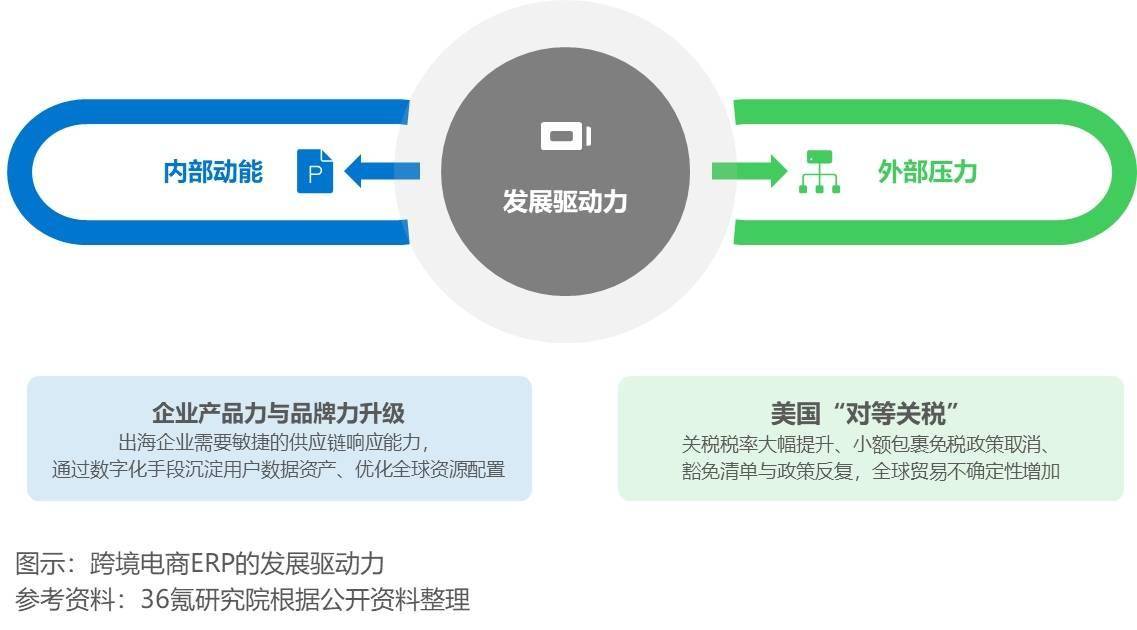 内部动能

P

发展驱动力

外部压力

企业产品力与品牌力升级
出海企业需要敏捷的供应链响应能力，
通过数字化手段沉淀用户数据资产、优化全球资源配置

美国“对等关税”
关税税率大幅提升、小额包裹免税政策取消、
豁免清单与政策反复，全球贸易不确定性增加

图示：跨境电商ERP的发展驱动力
参考资料：36氪研究院根据公开资料整理